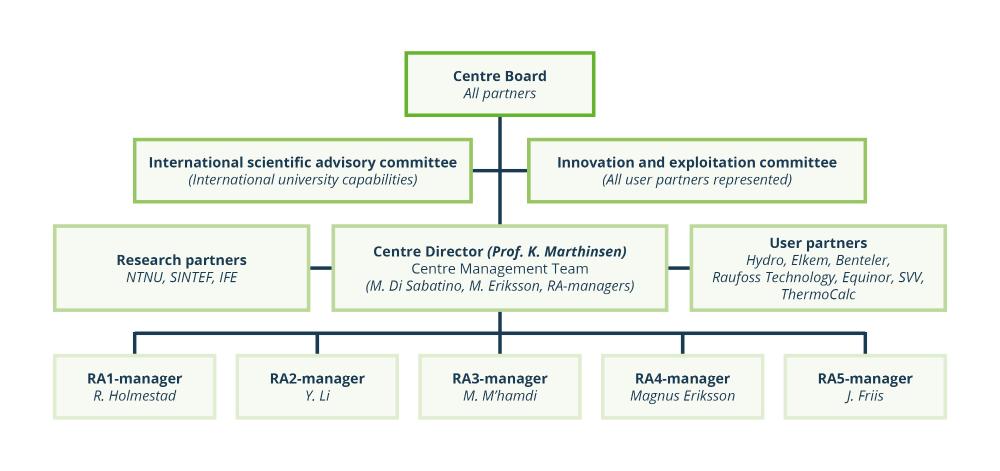 Centre Board
All partners

International scientific advisory committee
(International university capabilities)

Innovation and exploitation committee
(All user partners represented)

Research partners
NTNU, SINTEF, IFE

Centre Director (Prof. K. Marthinsen)
Centre Management Team
(M. Di Sabatino, M. Eriksson, RA-managers)

User partners
Hydro, Elkem, Benteler, Raufoss Technology, Equinor, SVV, ThermoCalc

RA1-manager
R. Holmestad

RA2-manager
Y. Li

RA3-manager
M. M'hamdi

RA4-manager
Magnus Eriksson

RA5-manager
J. Friis